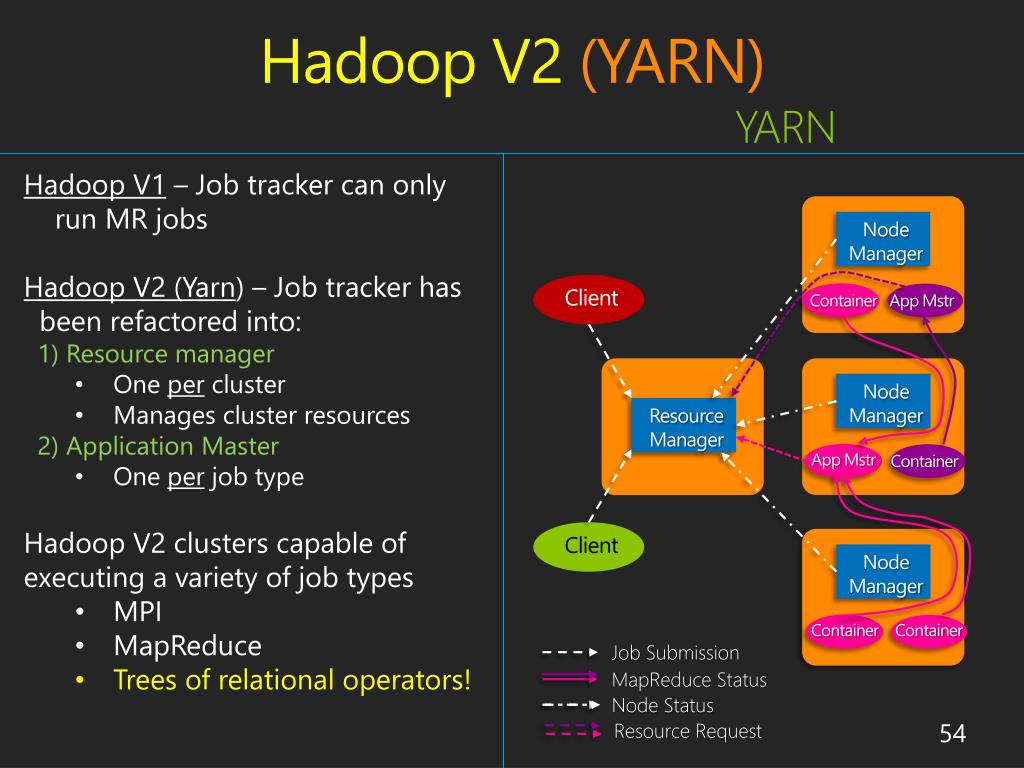 Hadoop V2 (YARN)

YARN

Hadoop V1 – Job tracker can only run MR jobs

Hadoop V2 (Yarn) – Job tracker has been refactored into:
1) Resource manager
• One per cluster
• Manages cluster resources
2) Application Master
• One per job type

Hadoop V2 clusters capable of executing a variety of job types
• MPI
• MapReduce
• Trees of relational operators!

Client

Client

Resource Manager

Node Manager

Container

App Mstr

Node Manager

App Mstr

Container

Node Manager

Container

Container

Job Submission
MapReduce Status
Node Status
Resource Request

54